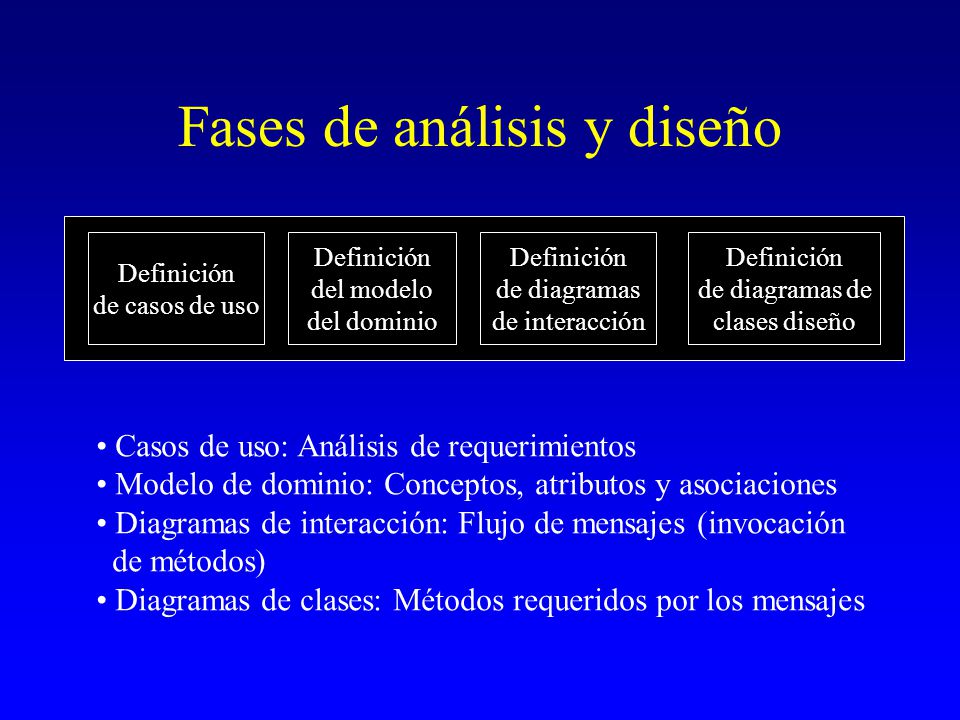 Fases de análisis y diseño

Definición de casos de uso

Definición del modelo del dominio

Definición de diagramas de interacción

Definición de diagramas de clases diseño

• Casos de uso: Análisis de requerimientos
• Modelo de dominio: Conceptos, atributos y asociaciones
• Diagramas de interacción: Flujo de mensajes (invocación de métodos)
• Diagramas de clases: Métodos requeridos por los mensajes